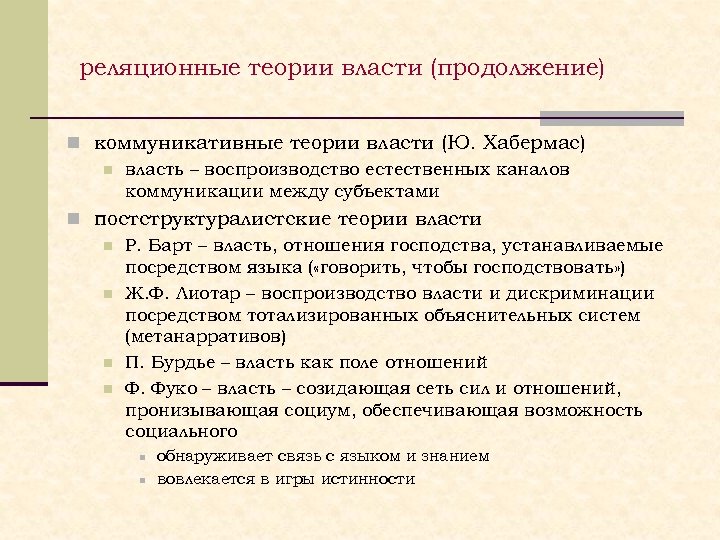 реляционные теории власти (продолжение)

коммуникативные теории власти (Ю. Хабермас)

власть – воспроизводство естественных каналов коммуникации между субъектами

постструктуралистские теории власти

Р. Барт – власть, отношения господства, устанавливаемые посредством языка («говорить, чтобы господствовать»)

Ж.Ф. Лиотар – воспроизводство власти и дискриминации посредством тотализированных объяснительных систем (метанарративов)

П. Бурдье – власть как поле отношений

Ф. Фуко – власть – созидающая сеть сил и отношений, пронизывающая социум, обеспечивающая возможность социального

обнаруживает связь с языком и знанием

вовлекается в игры истинности